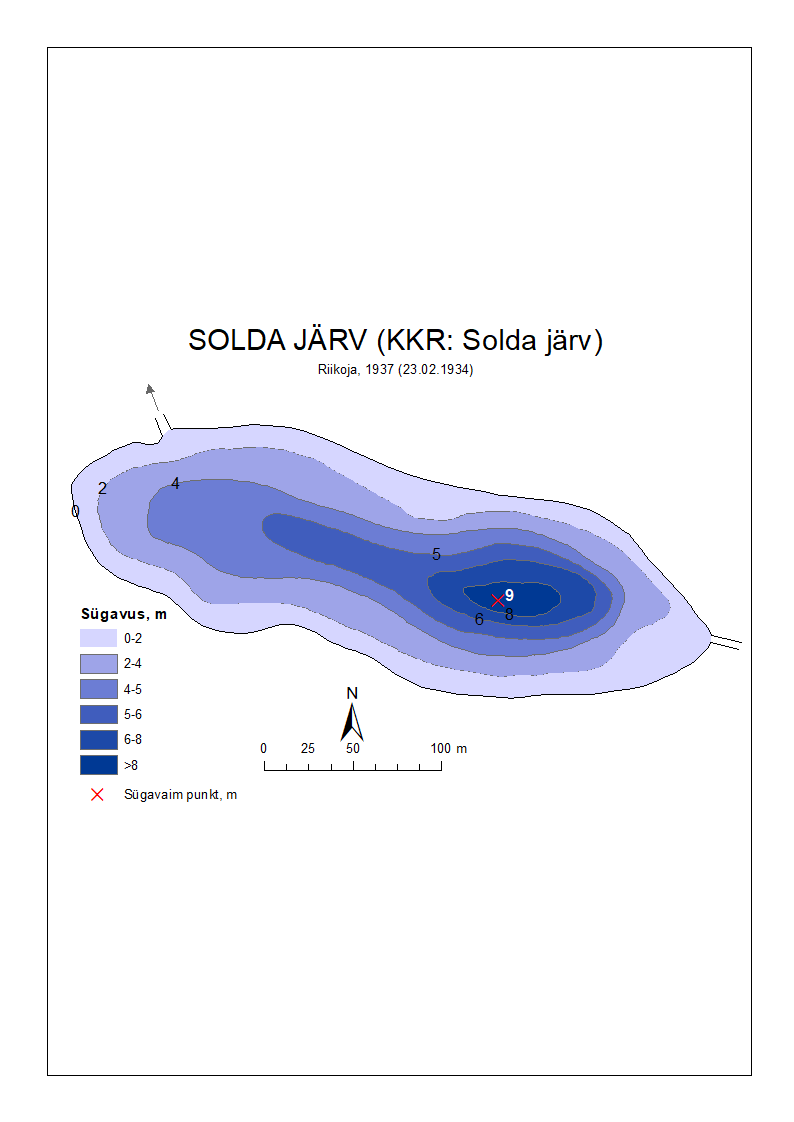 SOLDA JÄRV (KKR: Solda järv)

Riikoja, 1937 (23.02.1934)

0
2
4
5
9
6
8

Sügavus, m
0-2
2-4
4-5
5-6
6-8
>8
Sügavaim punkt, m

N

0 25 50 100 m